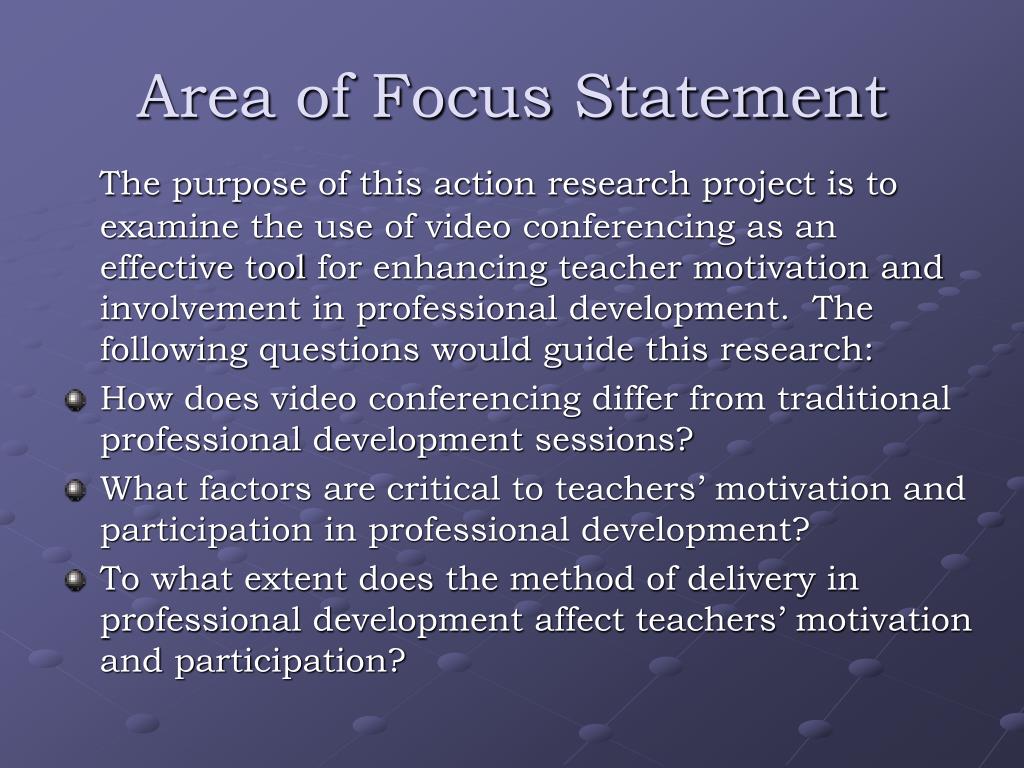 Area of Focus Statement

The purpose of this action research project is to examine the use of video conferencing as an effective tool for enhancing teacher motivation and involvement in professional development. The following questions would guide this research:

How does video conferencing differ from traditional professional development sessions?

What factors are critical to teachers’ motivation and participation in professional development?

To what extent does the method of delivery in professional development affect teachers’ motivation and participation?